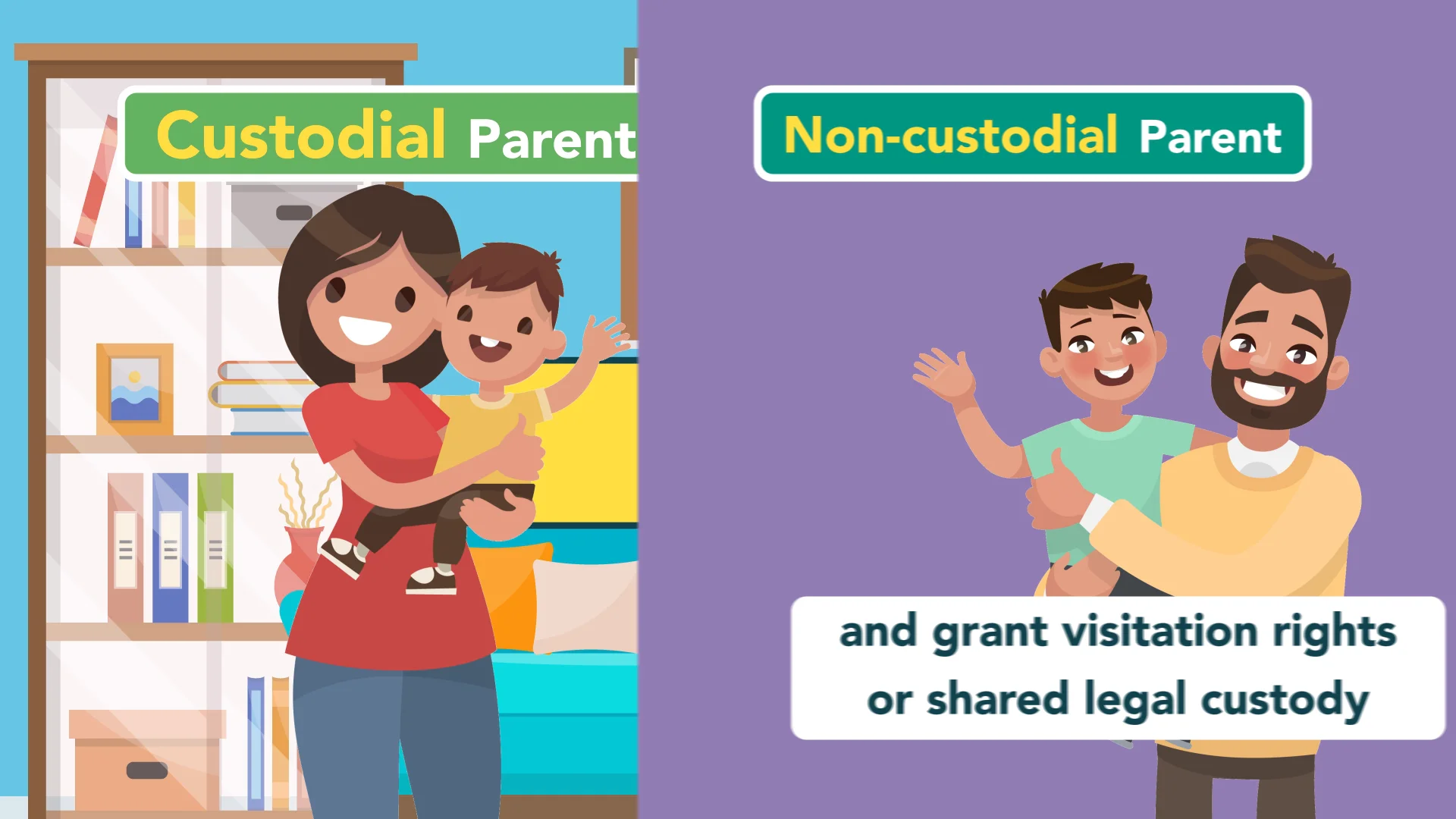 Custodial Parent

Non-custodial Parent

and grant visitation rights or shared legal custody